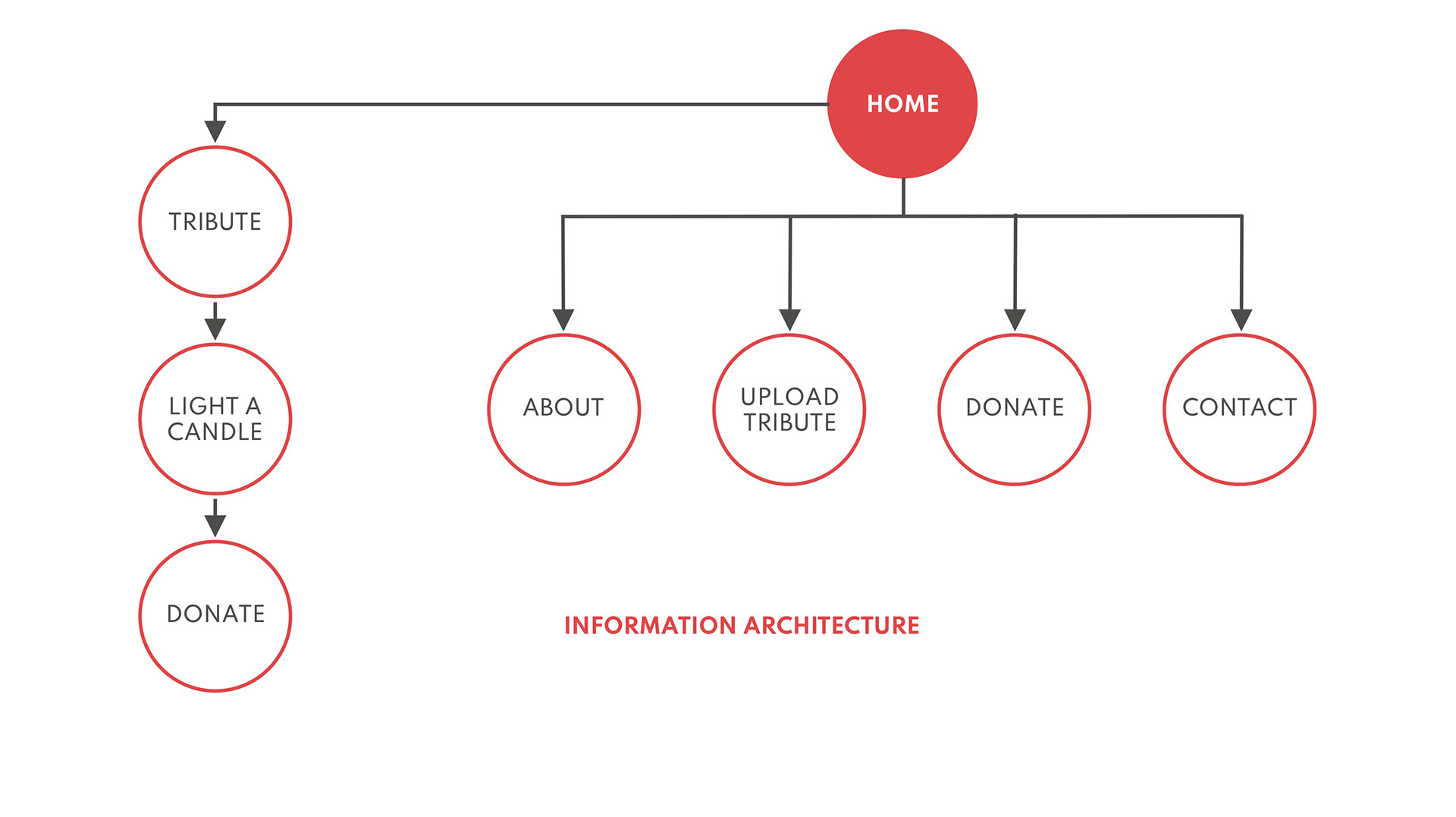 HOME

TRIBUTE

LIGHT A CANDLE

DONATE

ABOUT

UPLOAD TRIBUTE

DONATE

CONTACT

INFORMATION ARCHITECTURE